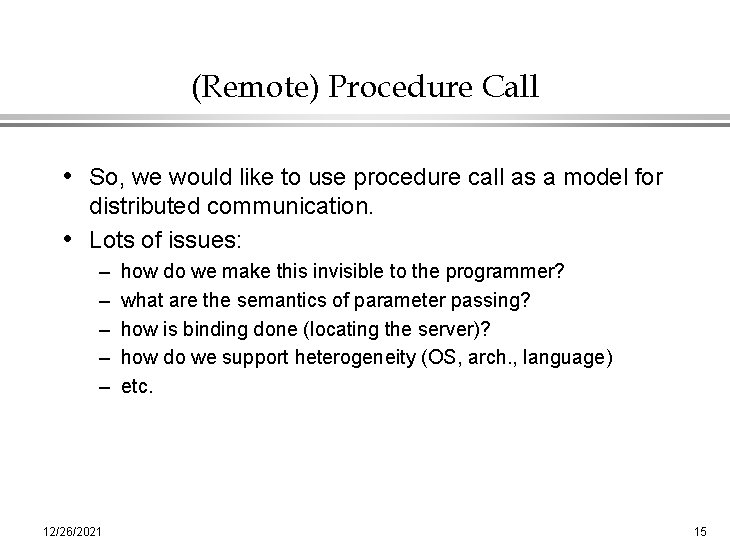 (Remote) Procedure Call

• So, we would like to use procedure call as a model for distributed communication.
• Lots of issues:
– how do we make this invisible to the programmer?
– what are the semantics of parameter passing?
– how is binding done (locating the server)?
– how do we support heterogeneity (OS, arch., language)
– etc.

12/26/2021

15